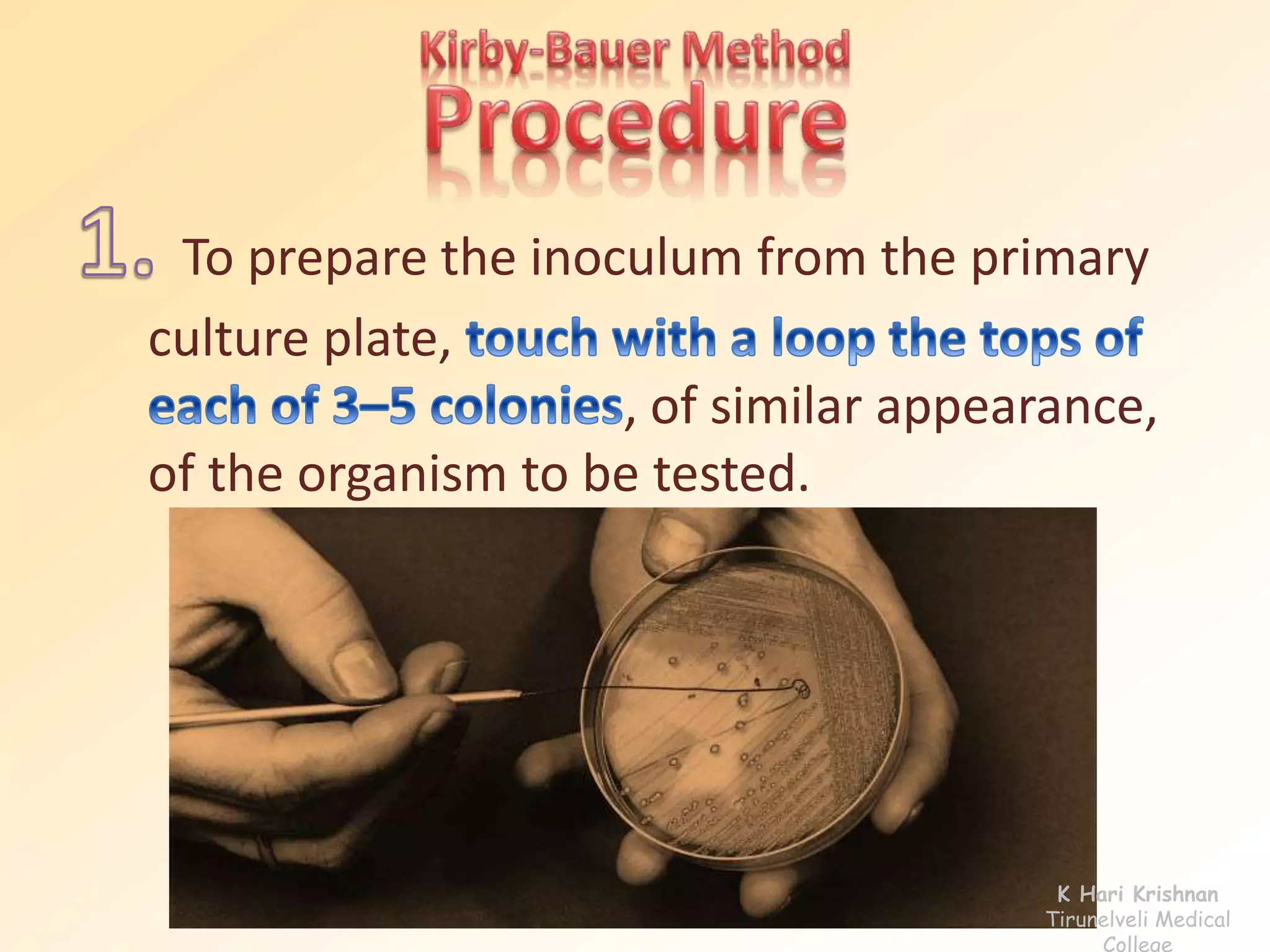 Kirby-Bauer Method
Procedure

1. To prepare the inoculum from the primary culture plate, touch with a loop the tops of each of 3–5 colonies, of similar appearance, of the organism to be tested.

K Hari Krishnan
Tirunelveli Medical College